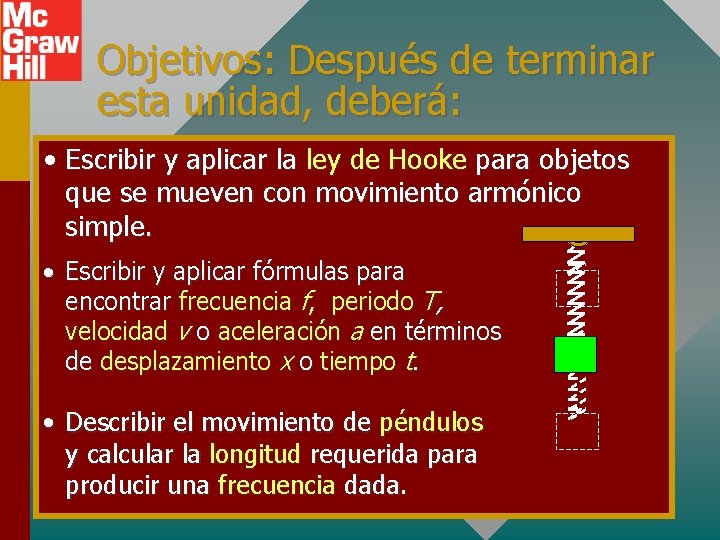 Mc Graw Hill

Objetivos: Después de terminar esta unidad, deberá:

• Escribir y aplicar la ley de Hooke para objetos que se mueven con movimiento armónico simple.

• Escribir y aplicar fórmulas para encontrar frecuencia $f$, periodo $T$, velocidad $v$ o aceleración $a$ en términos de desplazamiento $x$ o tiempo $t$.

• Describir el movimiento de péndulos y calcular la longitud requerida para producir una frecuencia dada.